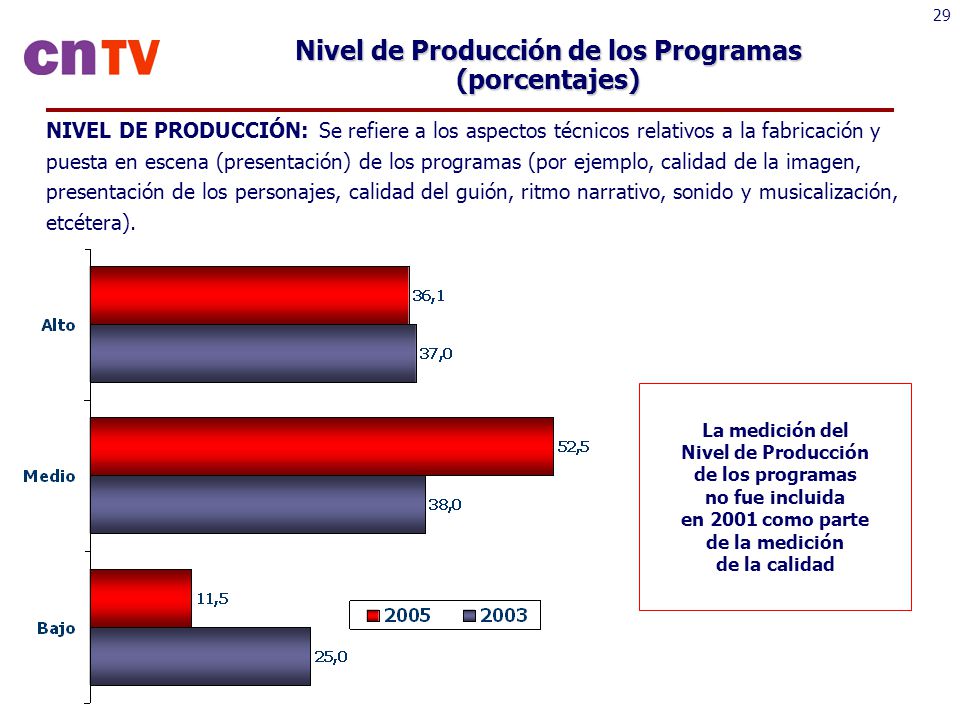 29

cnTV

Nivel de Producción de los Programas (porcentajes)

NIVEL DE PRODUCCIÓN: Se refiere a los aspectos técnicos relativos a la fabricación y puesta en escena (presentación) de los programas (por ejemplo, calidad de la imagen, presentación de los personajes, calidad del guión, ritmo narrativo, sonido y musicalización, etcétera).

Alto
36,1
37,0
Medio
52,5
38,0
Bajo
11,5
25,0

2005
2003

La medición del Nivel de Producción de los programas no fue incluida en 2001 como parte de la medición de la calidad